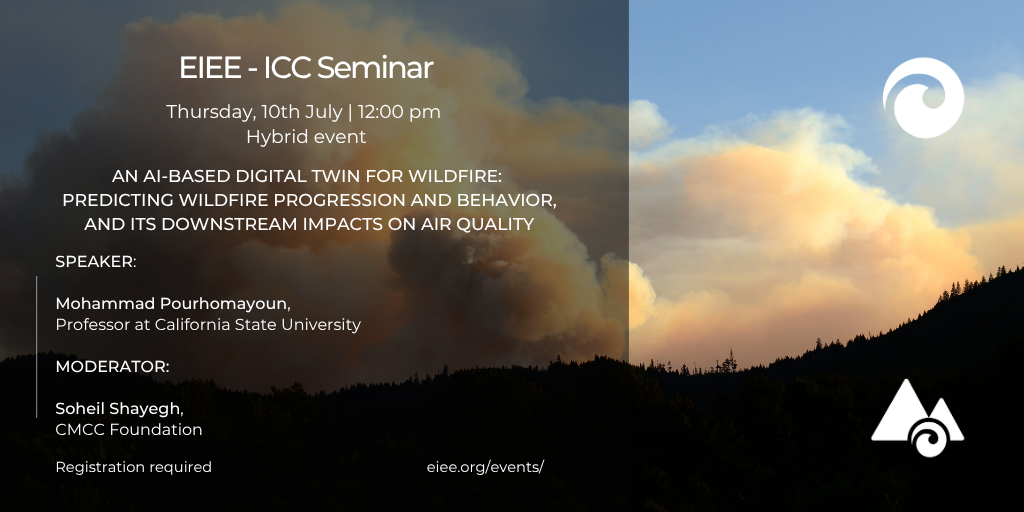 EIEE - ICC Seminar

Thursday, 10th July | 12:00 pm
Hybrid event

AN AI-BASED DIGITAL TWIN FOR WILDFIRE: PREDICTING WILDFIRE PROGRESSION AND BEHAVIOR, AND ITS DOWNSTREAM IMPACTS ON AIR QUALITY

SPEAKER:

Mohammad Pourhomayoun,
Professor at California State University

MODERATOR:

Soheil Shayegh,
CMCC Foundation

Registration required

eiee.org/events/